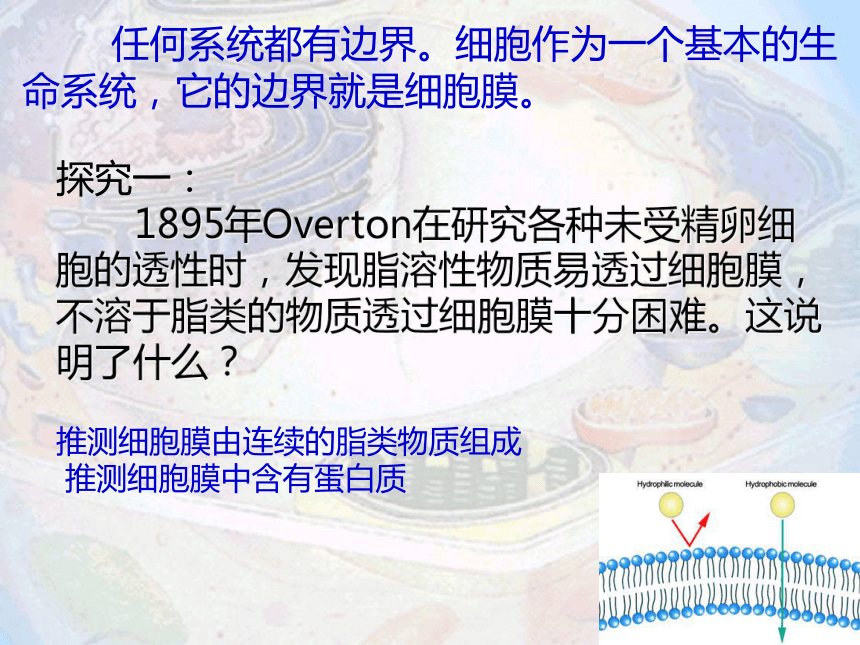 任何系统都有边界。细胞作为一个基本的生命系统，它的边界就是细胞膜。

探究一：

1895年Overton在研究各种未受精卵细胞的透性时，发现脂溶性物质易透过细胞膜，不溶于脂类的物质透过细胞膜十分困难。这说明了什么？

推测细胞膜由连续的脂类物质组成

推测细胞膜中含有蛋白质

Hydrophilic molecule

Hydrophobic molecule